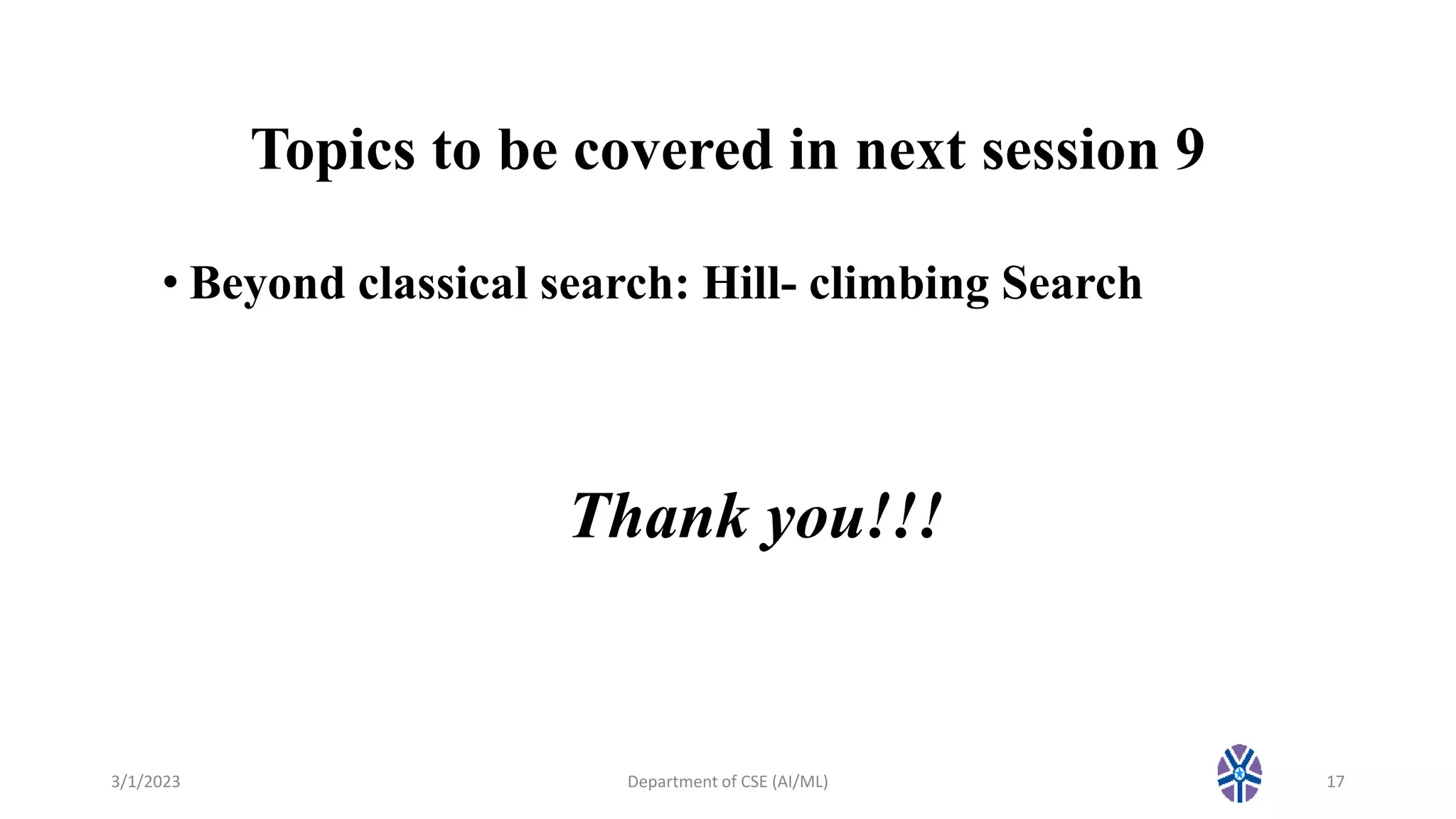 Topics to be covered in next session 9

• Beyond classical search: Hill- climbing Search

Thank you!!!

3/1/2023

Department of CSE (AI/ML)

17